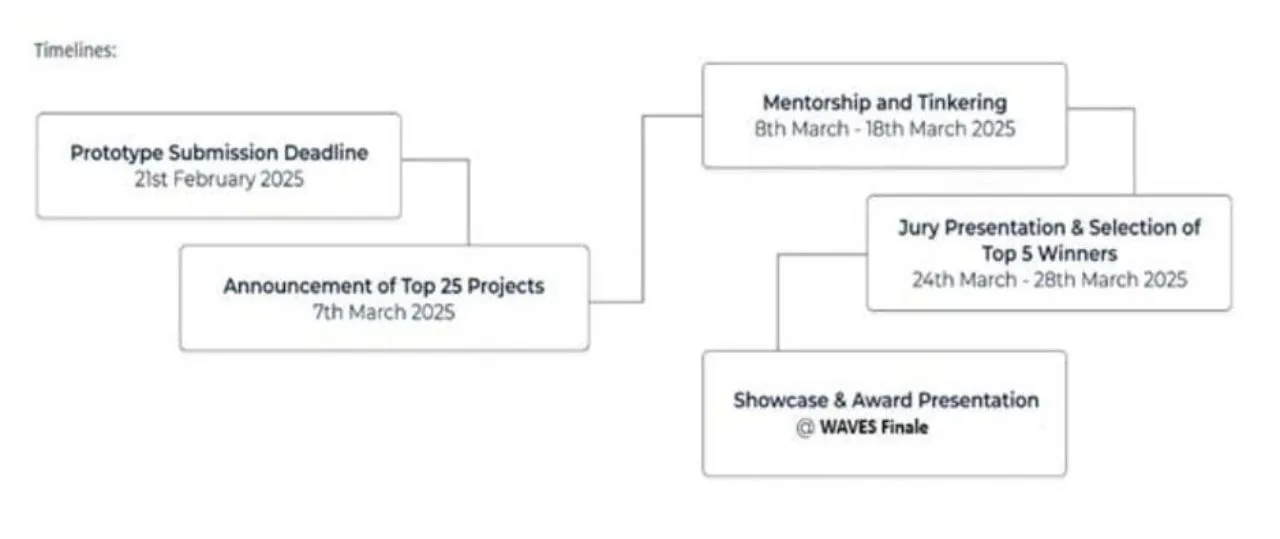 Timelines:

Prototype Submission Deadline
21st February 2025

Announcement of Top 25 Projects
7th March 2025

Mentorship and Tinkering
8th March - 18th March 2025

Jury Presentation & Selection of Top 5 Winners
24th March - 28th March 2025

Showcase & Award Presentation
@ WAVES Finale